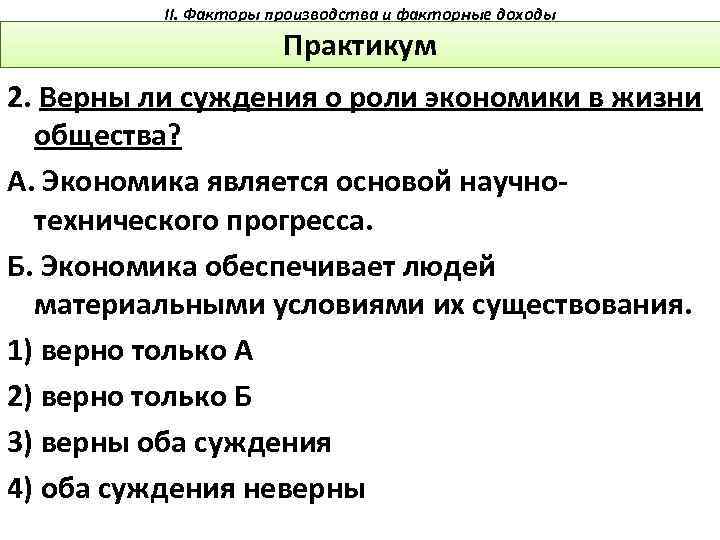 II. Факторы производства и факторные доходы

Практикум

2. Верны ли суждения о роли экономики в жизни общества?

А. Экономика является основой научно-технического прогресса.

Б. Экономика обеспечивает людей материальными условиями их существования.

1) верно только А

2) верно только Б

3) верны оба суждения

4) оба суждения неверны